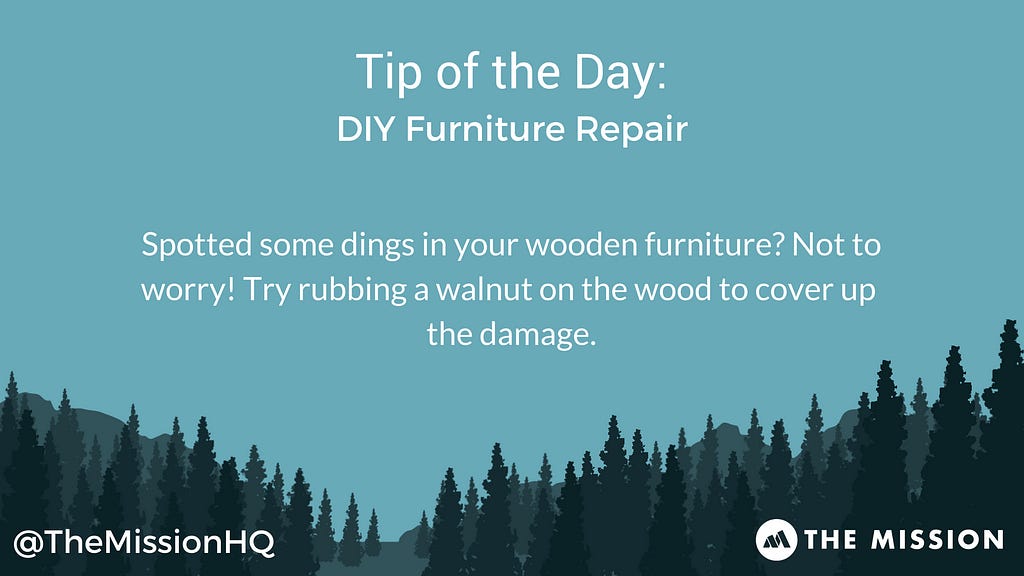 Tip of the Day:
DIY Furniture Repair

Spotted some dings in your wooden furniture? Not to worry! Try rubbing a walnut on the wood to cover up the damage.

@TheMissionHQ

THE MISSION